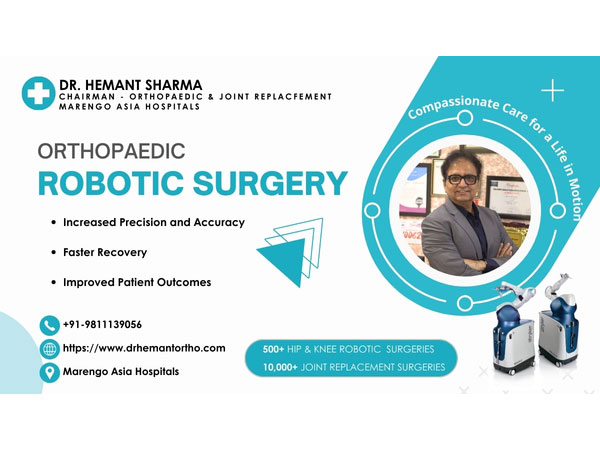 DR. HEMANT SHARMA
CHAIRMAN - ORTHOPAEDIC & JOINT REPLACFEMENT
MARENGO ASIA HOSPITALS

Compassionate Care for a Life in Motion

ORTHOPAEDIC
ROBOTIC SURGERY

• Increased Precision and Accuracy
• Faster Recovery
• Improved Patient Outcomes

+91-9811139056
https://www.drhemantortho.com
Marengo Asia Hospitals

500+ HIP & KNEE ROBOTIC SURGERIES
10,000+ JOINT REPLACEMENT SURGERIES